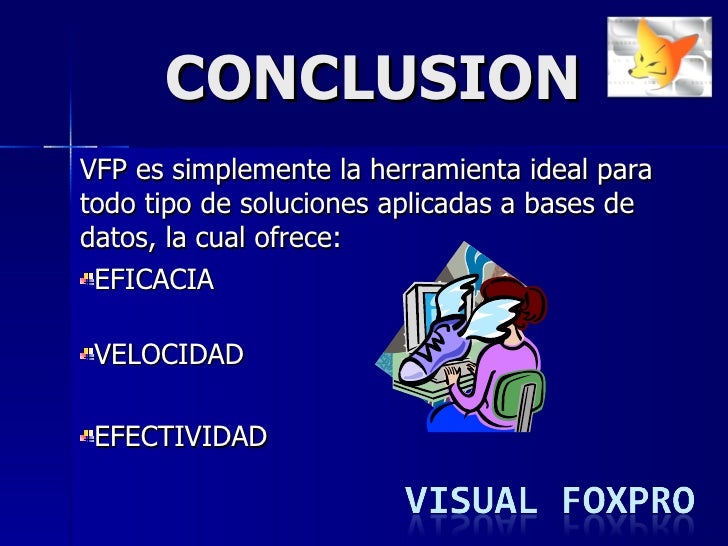 CONCLUSION

VFP es simplemente la herramienta ideal para todo tipo de soluciones aplicadas a bases de datos, la cual ofrece:

EFICACIA

VELOCIDAD

EFECTIVIDAD

VISUAL FOXPRO